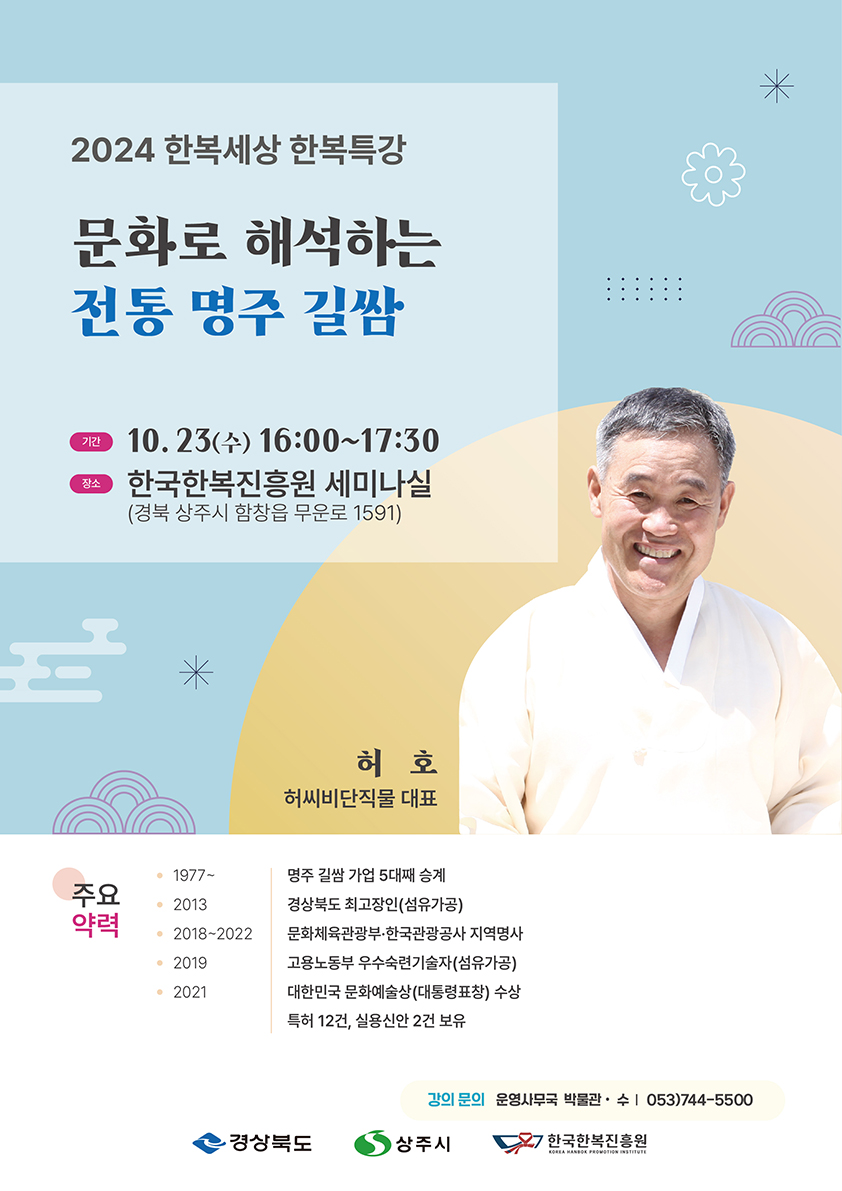 2024 한복세상 한복특강

문화로 해석하는
전통 명주 길쌈

기간 10. 23(수) 16:00~17:30
장소 한국한복진흥원 세미나실
(경북 상주시 함창읍 무운로 1591)

허 호
허씨비단직물 대표

주요 약력

| | |
|---|---|
| 1977~ | 명주 길쌈 가업 5대째 승계 |
| 2013 | 경상북도 최고장인(섬유가공) |
| 2018~2022 | 문화체육관광부·한국관광공사 지역명사 |
| 2019 | 고용노동부 우수숙련기술자(섬유가공) |
| 2021 | 대한민국 문화예술상(대통령표창) 수상 |
| | 특허 12건, 실용신안 2건 보유 |

강의 문의 운영사무국 박물관 · 수 | 053)744-5500

경상북도 상주시 한국한복진흥원 KOREA HANBOK PROMOTION INSTITUTE